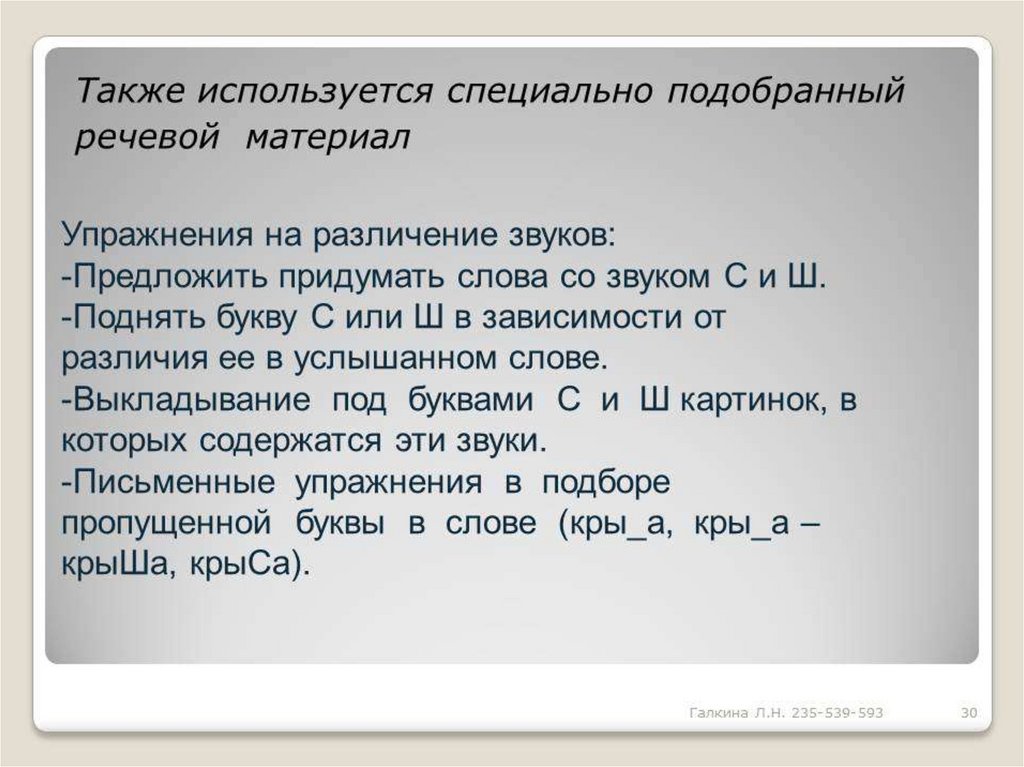 Также используется специально подобранный речевой материал

Упражнения на различение звуков:
-Предложить придумать слова со звуком С и Ш.
-Поднять букву С или Ш в зависимости от различия ее в услышанном слове.
-Выкладывание под буквами С и Ш картинок, в которых содержатся эти звуки.
-Письменные упражнения в подборе пропущенной буквы в слове (кры_а, кры_а – крыШа, крыСа).

Галкина Л.Н. 235-539-593

30